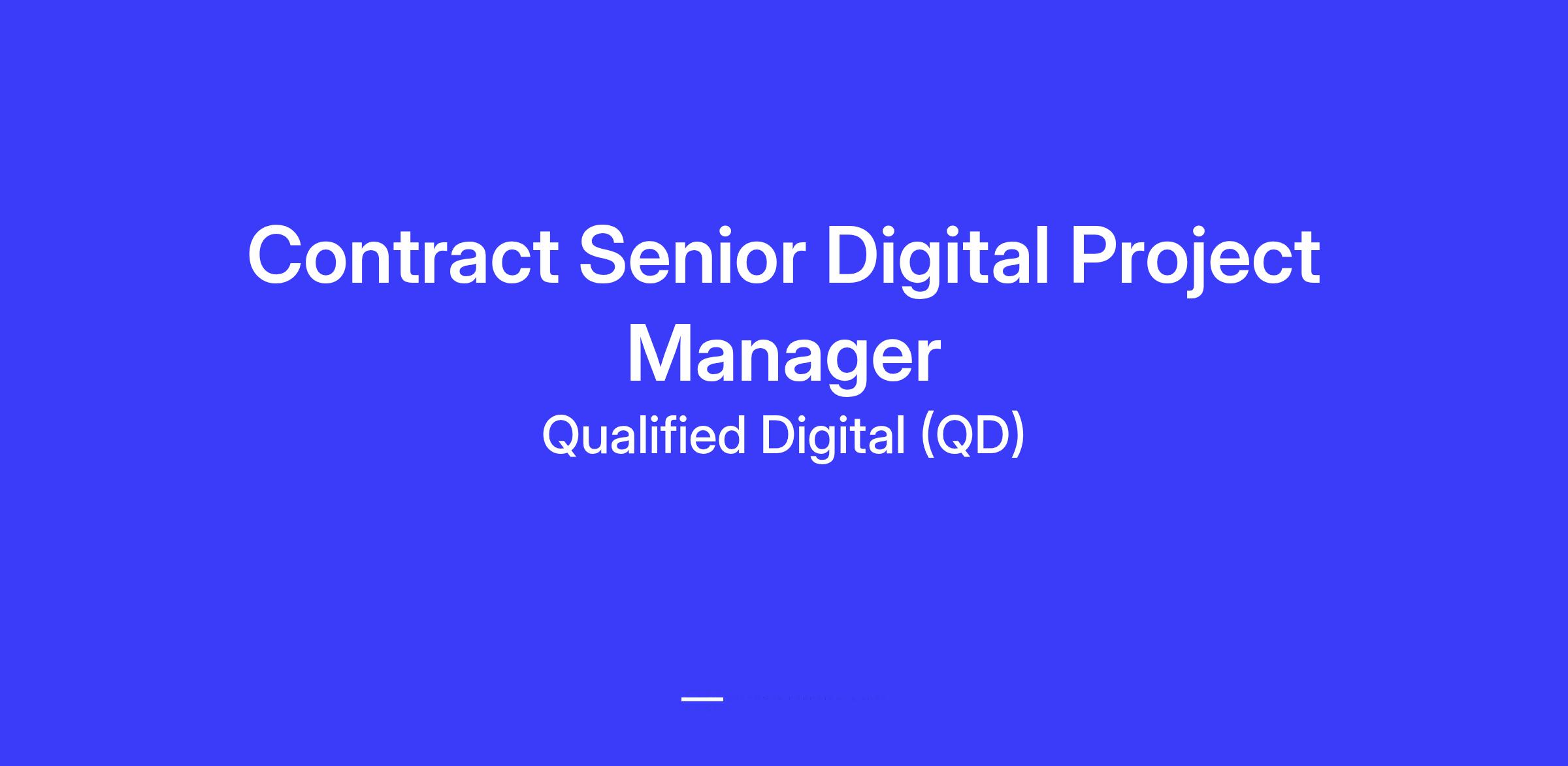 Contract Senior Digital Project Manager

Qualified Digital (QD)